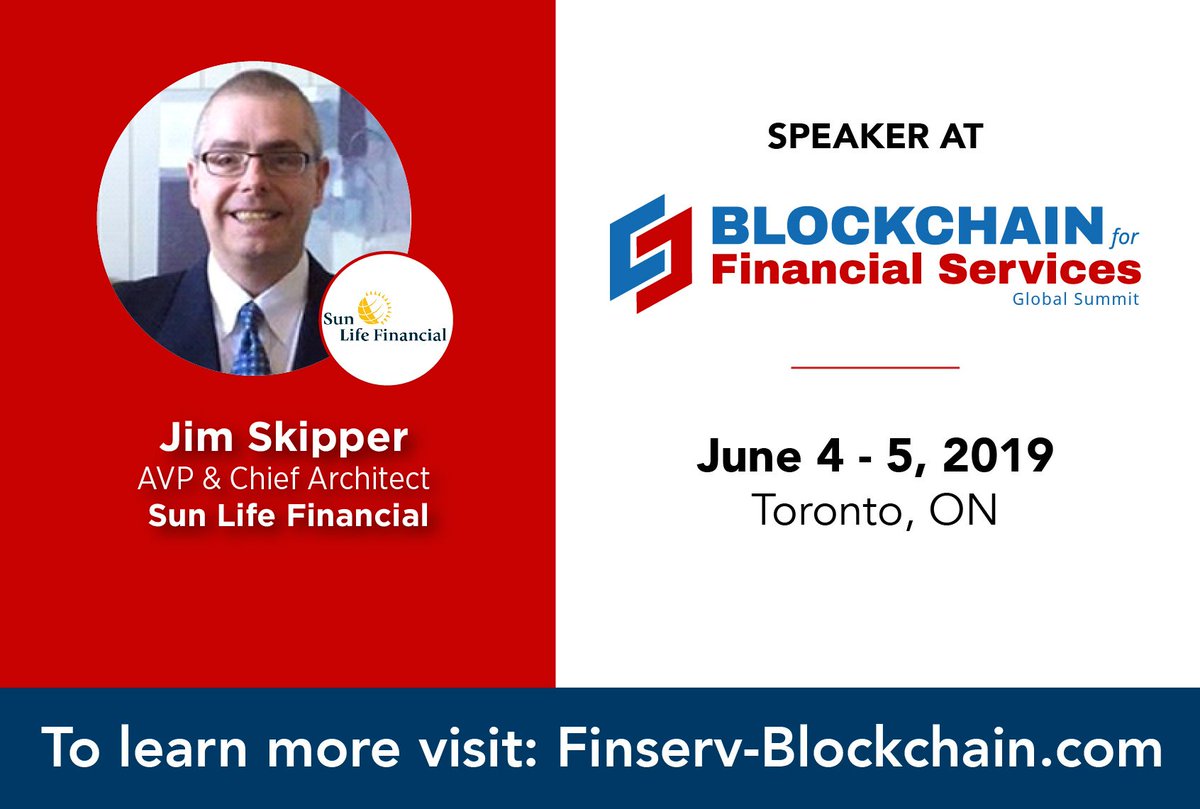 Sun Life Financial

Jim Skipper
AVP & Chief Architect
Sun Life Financial

SPEAKER AT

BLOCKCHAIN for
Financial Services
Global Summit

June 4 - 5, 2019
Toronto, ON

To learn more visit: Finserv-Blockchain.com